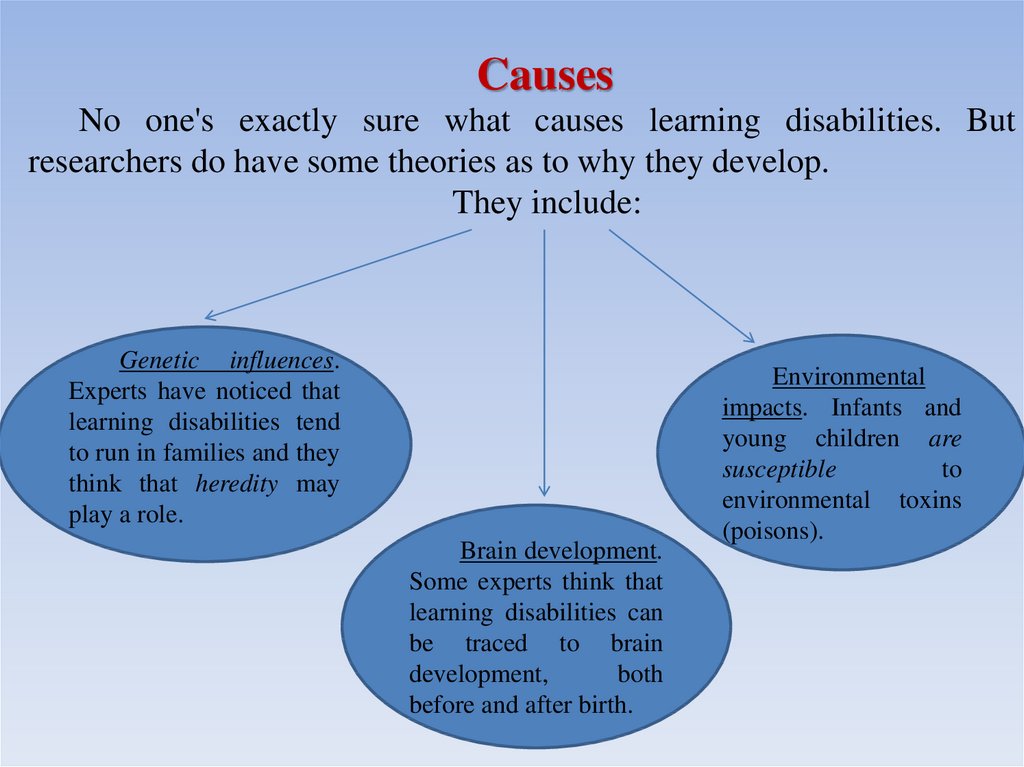 Causes

No one's exactly sure what causes learning disabilities. But researchers do have some theories as to why they develop.

They include:

Genetic influences. Experts have noticed that learning disabilities tend to run in families and they think that heredity may play a role.

Brain development. Some experts think that learning disabilities can be traced to brain development, both before and after birth.

Environmental impacts. Infants and young children are susceptible to environmental toxins (poisons).